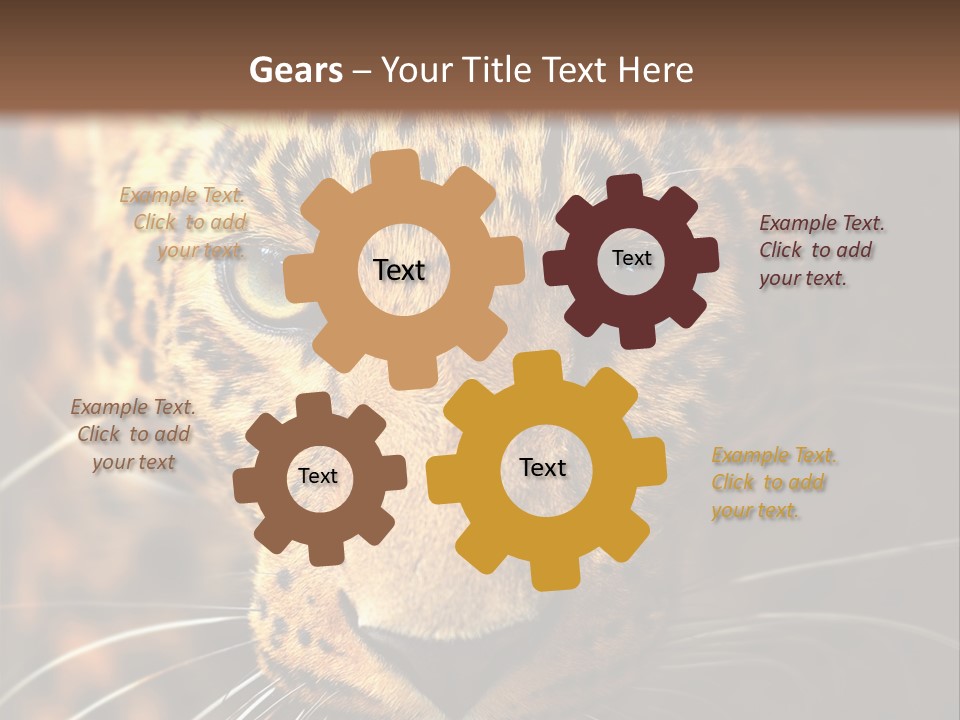 Gears – Your Title Text Here

Example Text. Click to add your text.

Text

Text

Example Text. Click to add your text.

Example Text. Click to add your text

Text

Text

Example Text. Click to add your text.